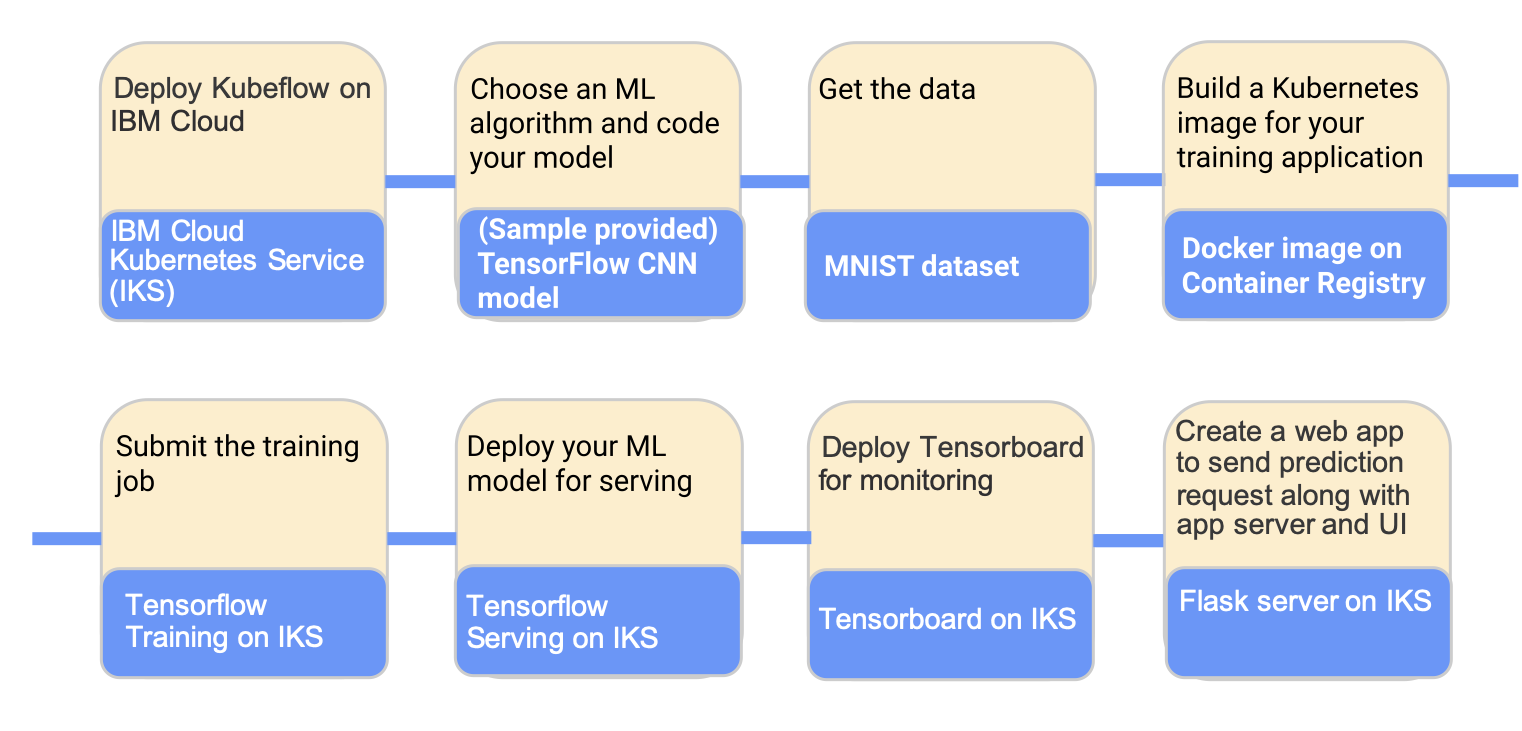 Deploy Kubeflow on IBM Cloud

IBM Cloud Kubernetes Service (IKS)

Choose an ML algorithm and code your model

(Sample provided) TensorFlow CNN model

Get the data

MNIST dataset

Build a Kubernetes image for your training application

Docker image on Container Registry

Submit the training job

Tensorflow Training on IKS

Deploy your ML model for serving

Tensorflow Serving on IKS

Deploy Tensorboard for monitoring

Tensorboard on IKS

Create a web app to send prediction request along with app server and UI

Flask server on IKS